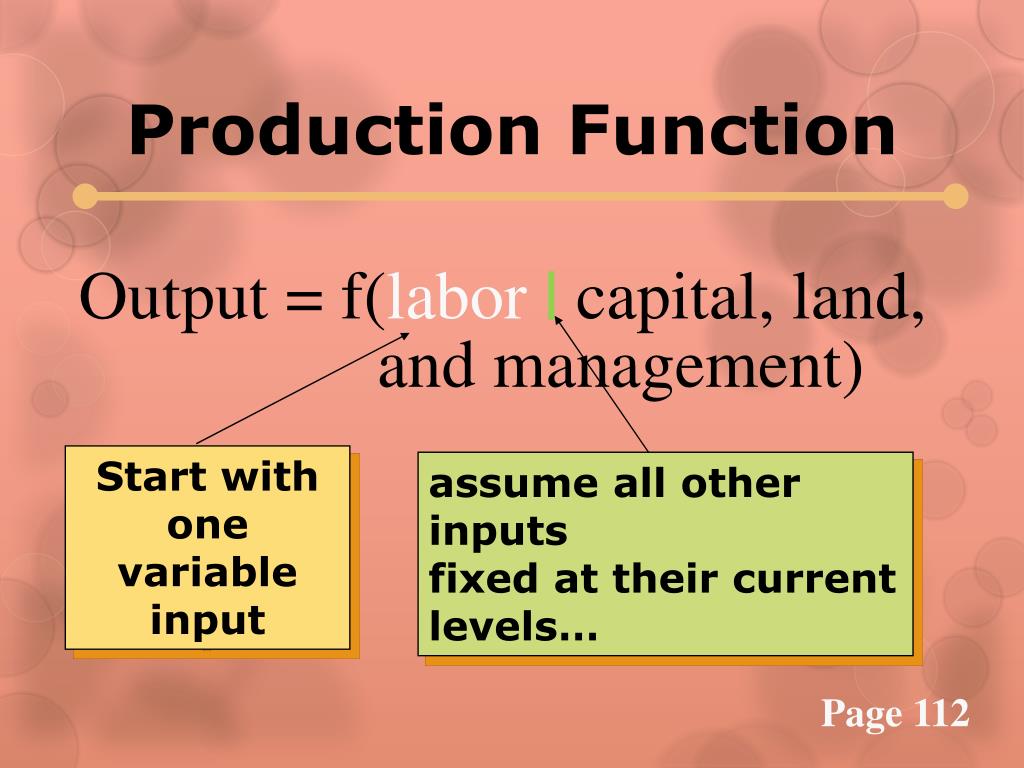 Production Function

Output = f(labor | capital, land, and management)

Start with one variable input

assume all other inputs fixed at their current levels…

Page 112